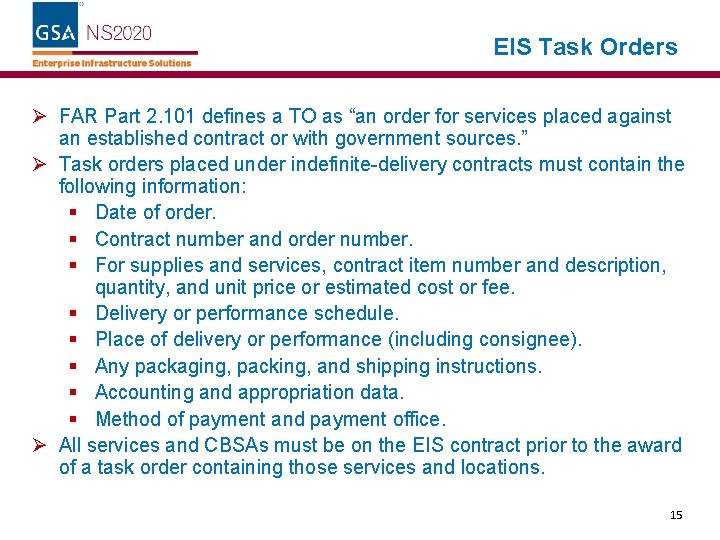 GSA NS2020
Enterprise Infrastructure Solutions

EIS Task Orders

➢ FAR Part 2.101 defines a TO as “an order for services placed against an established contract or with government sources.”
➢ Task orders placed under indefinite-delivery contracts must contain the following information:
▪ Date of order.
▪ Contract number and order number.
▪ For supplies and services, contract item number and description, quantity, and unit price or estimated cost or fee.
▪ Delivery or performance schedule.
▪ Place of delivery or performance (including consignee).
▪ Any packaging, packing, and shipping instructions.
▪ Accounting and appropriation data.
▪ Method of payment and payment office.
➢ All services and CBSAs must be on the EIS contract prior to the award of a task order containing those services and locations.

15